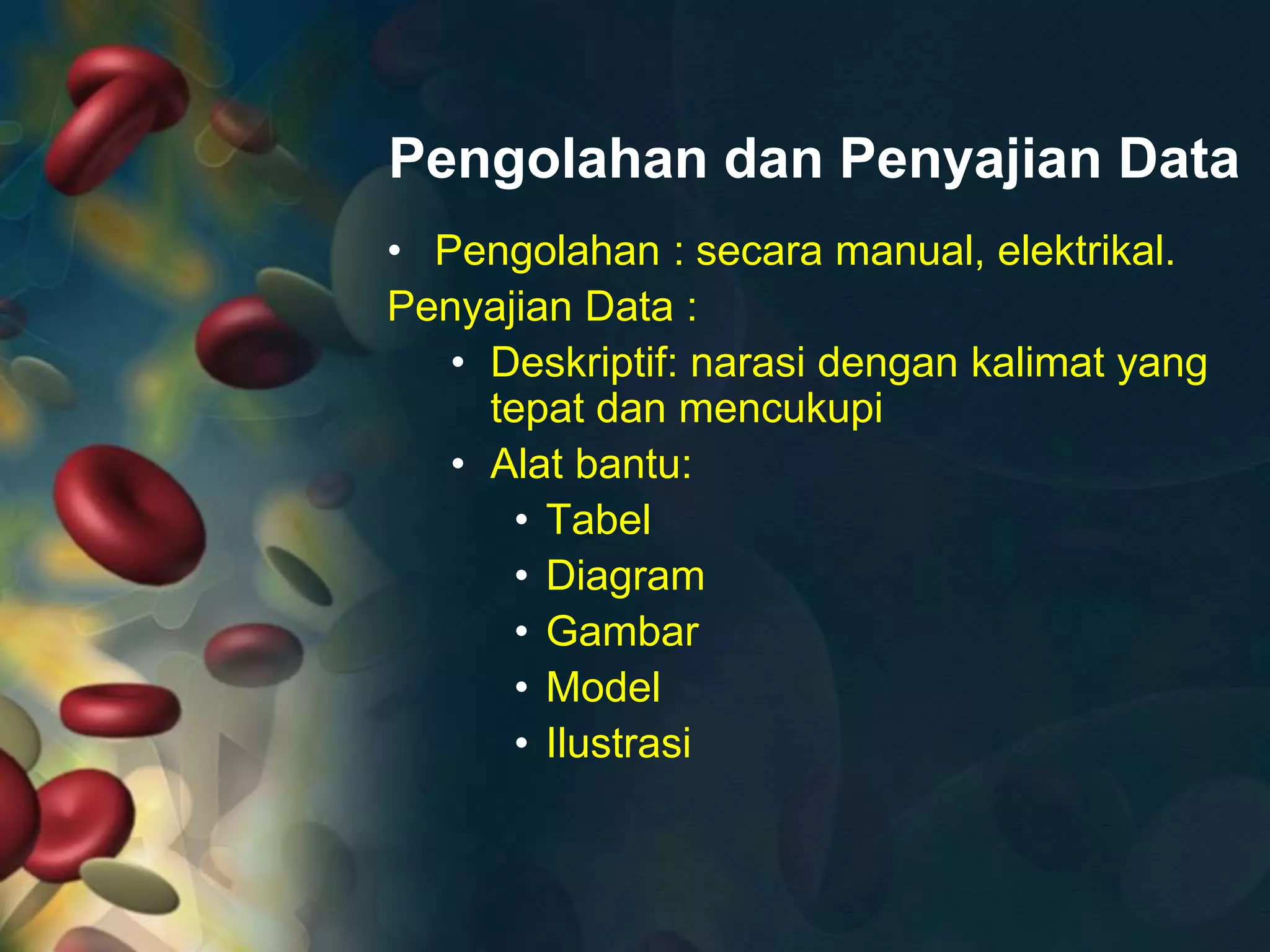 Pengolahan dan Penyajian Data

• Pengolahan : secara manual, elektrikal.

Penyajian Data :

• Deskriptif: narasi dengan kalimat yang tepat dan mencukupi
• Alat bantu:
  • Tabel
  • Diagram
  • Gambar
  • Model
  • Ilustrasi